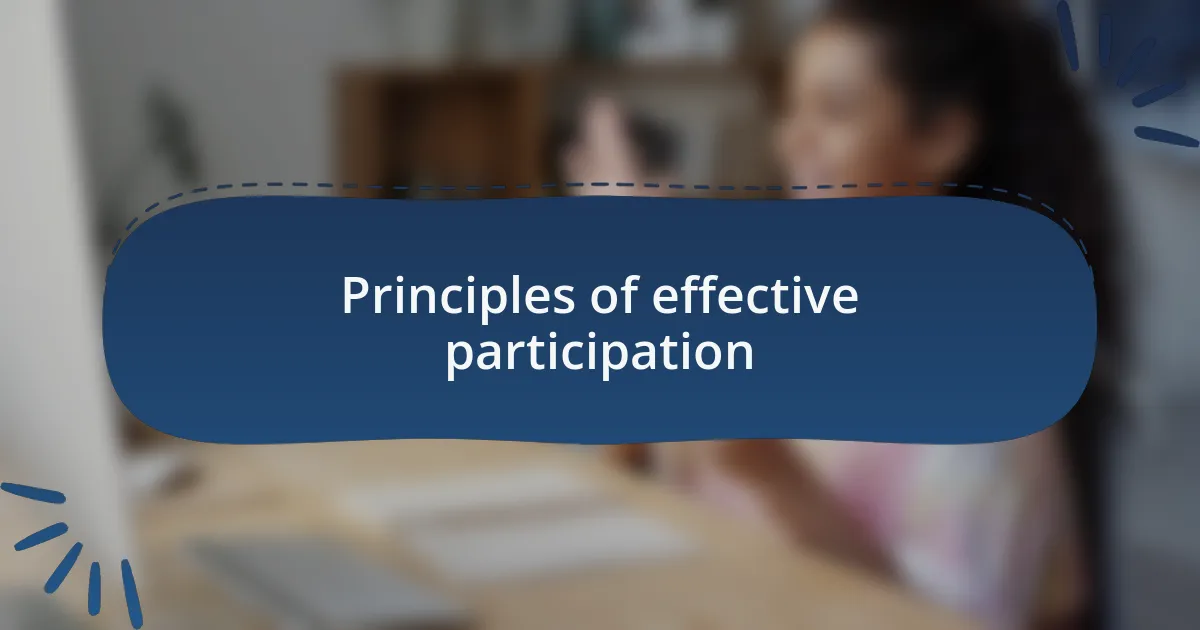 Principles of effective participation